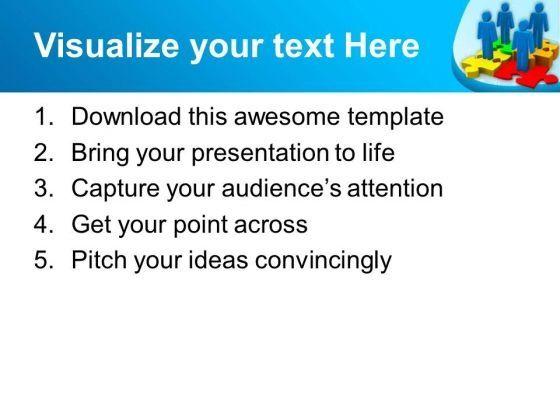 Visualize your text Here

1. Download this awesome template
2. Bring your presentation to life
3. Capture your audience’s attention
4. Get your point across
5. Pitch your ideas convincingly